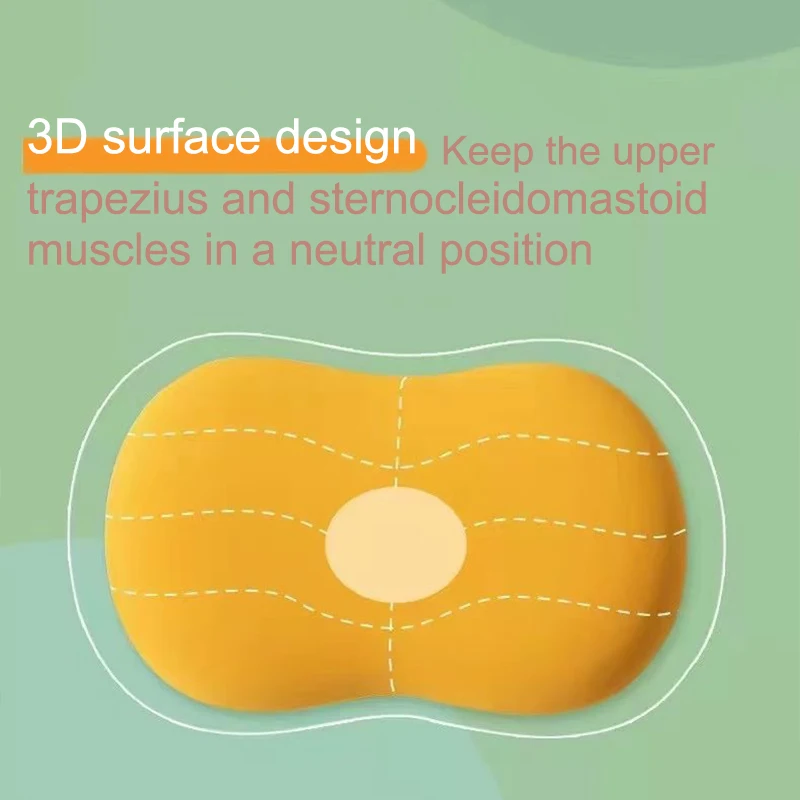 3D surface design Keep the upper trapezius and sternocleidomastoid muscles in a neutral position